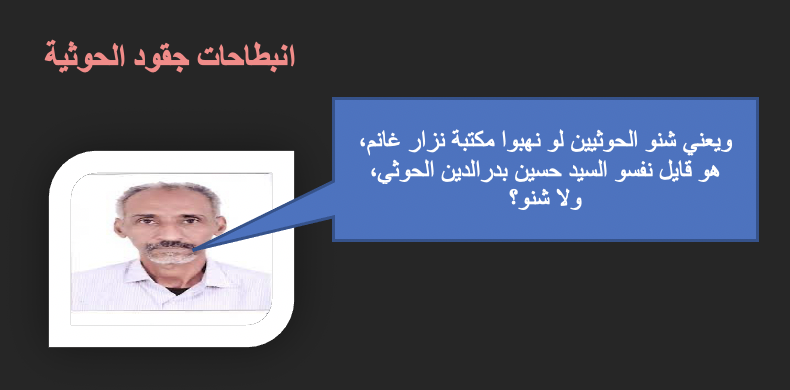 انبطاحات جقود الحوثية

ويعني شنو الحوثيين لو نهبوا مكتبة نزار غانم، هو قايل نفسو السيد حسين بدرالدين الحوثي، ولا شنو؟